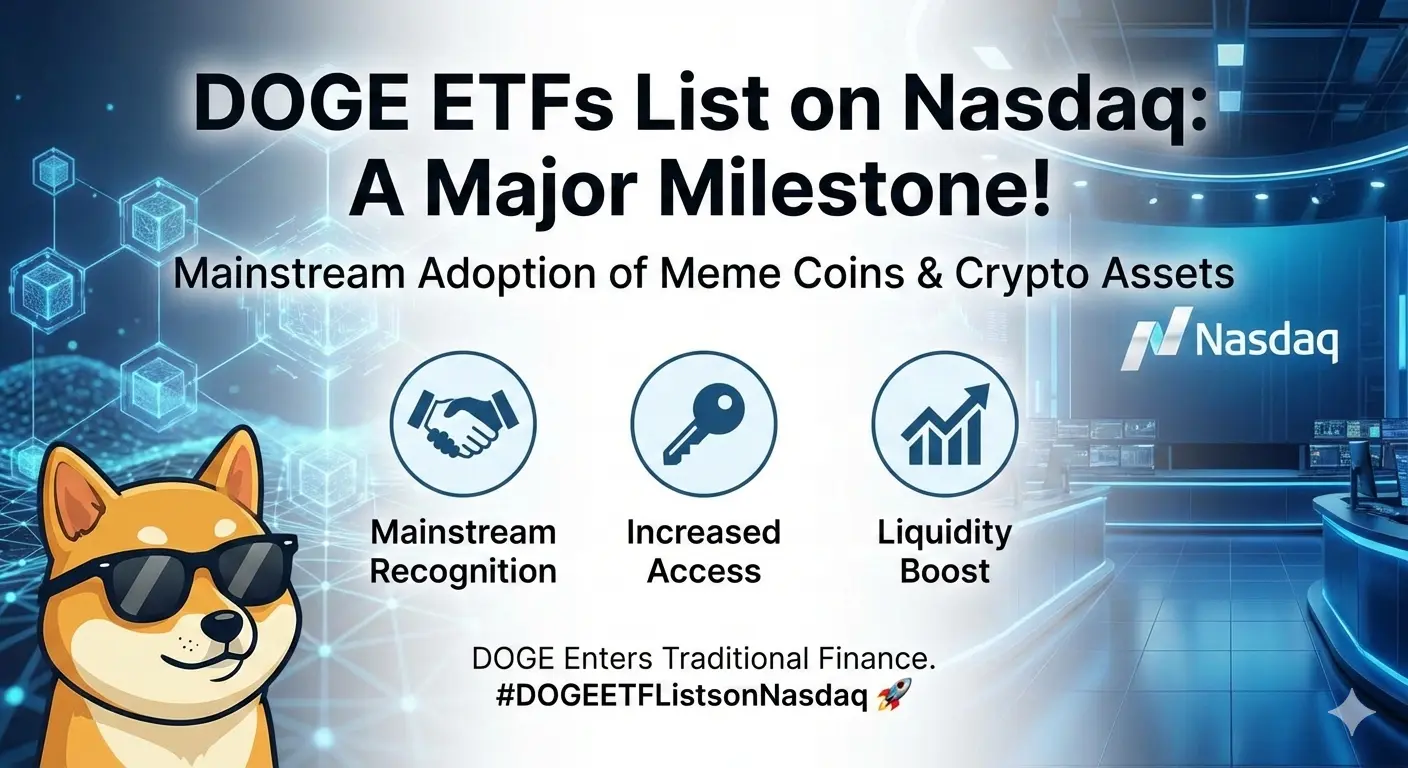 DOGE ETFs List on Nasdaq: A Major Milestone!

Mainstream Adoption of Meme Coins & Crypto Assets

Nasdaq

Mainstream Recognition

Increased Access

Liquidity Boost

DOGE Enters Traditional Finance.
#DOGEETFListsonNasdaq 🚀